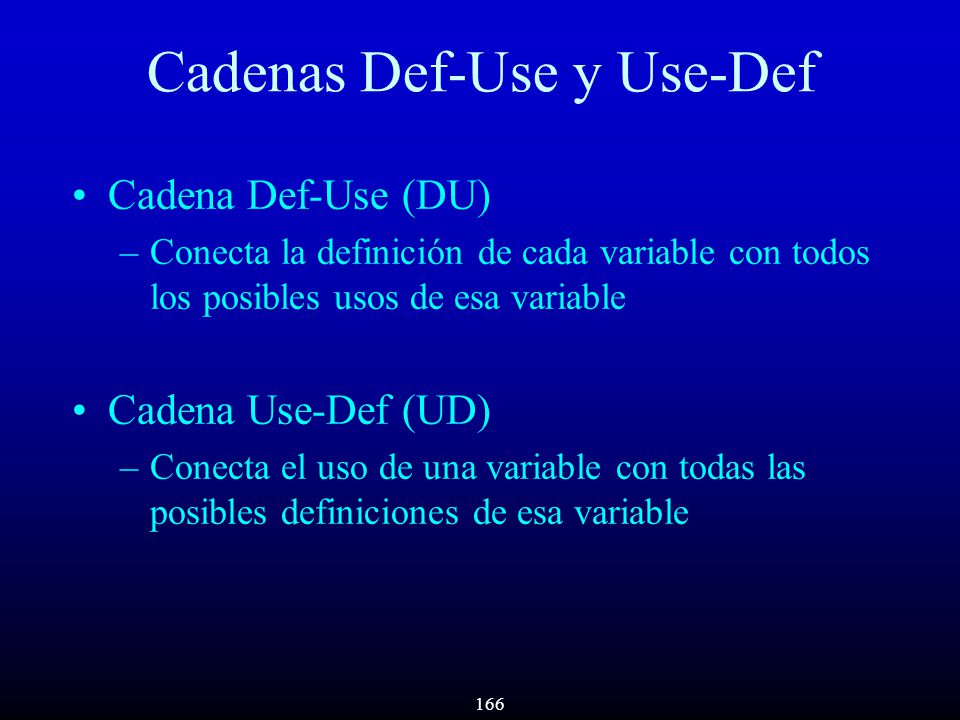 Cadenas Def-Use y Use-Def

• Cadena Def-Use (DU)
– Conecta la definición de cada variable con todos los posibles usos de esa variable

• Cadena Use-Def (UD)
– Conecta el uso de una variable con todas las posibles definiciones de esa variable

166